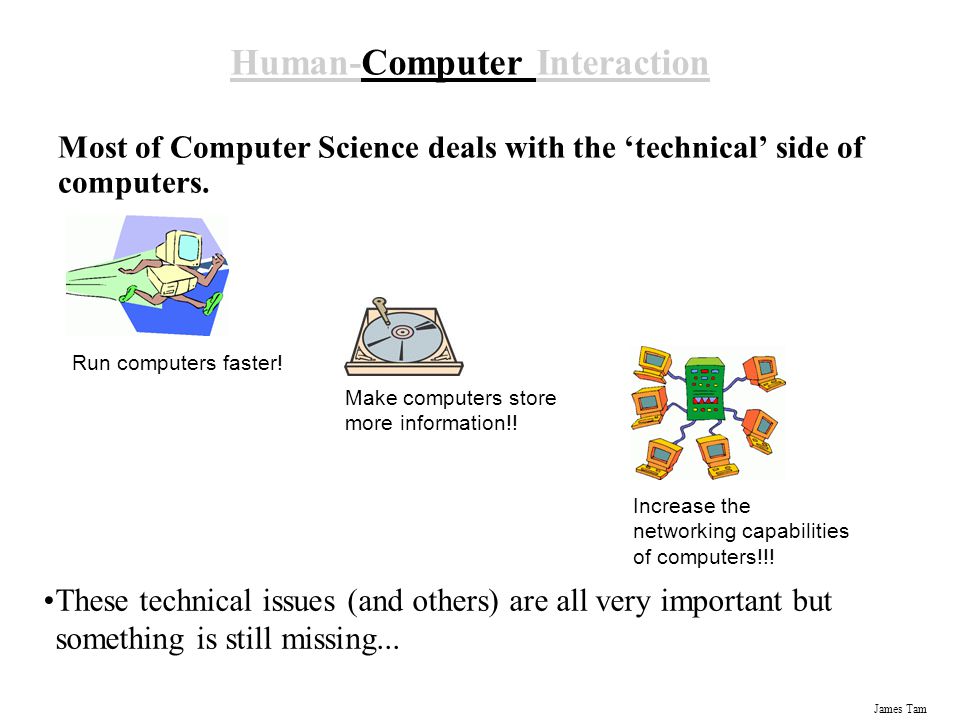 Human-Computer Interaction

Most of Computer Science deals with the ‘technical’ side of computers.

Run computers faster!

Make computers store more information!!

Increase the networking capabilities of computers!!!

•These technical issues (and others) are all very important but something is still missing...

James Tam